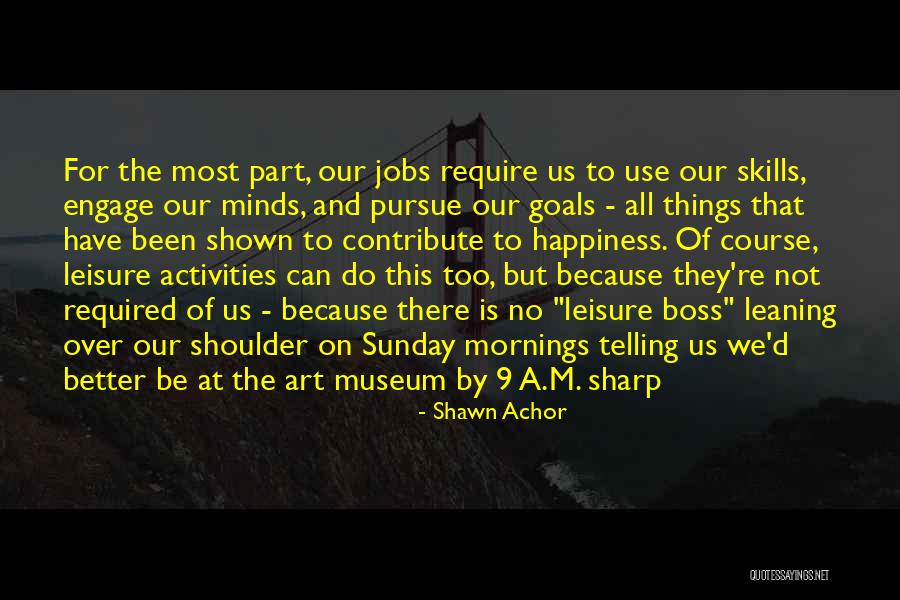 For the most part, our jobs require us to use our skills, engage our minds, and pursue our goals - all things that have been shown to contribute to happiness. Of course, leisure activities can do this too, but because they're not required of us - because there is no "leisure boss" leaning over our shoulder on Sunday mornings telling us we'd better be at the art museum by 9 A.M. sharp

- Shawn Achor

QUOTESSAYINGS.NET